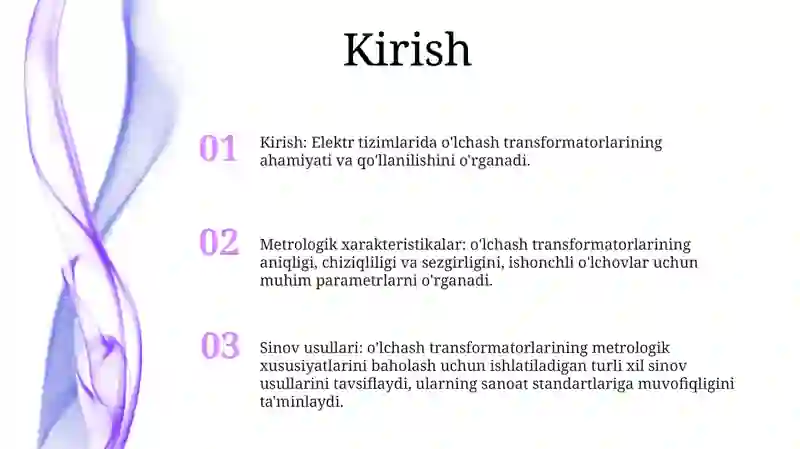 Kirish

01

Kirish: Elektr tizimlarida o'lchash transformatorlarining ahamiyati va qo'llanilishini o'rganadi.

02

Metrologik xarakteristikalar: o'lchash transformatorlarining aniqligi, chiziqliligi va sezgirligini, ishonchli o'lchovlar uchun muhim parametrlarni o'rganadi.

03

Sinov usullari: o'lchash transformatorlarining metrologik xususiyatlarini baholash uchun ishlatiladigan turli xil sinov usullarini tavsiflaydi, ularning sanoat standartlariga muvofiqligini ta'minlaydi.